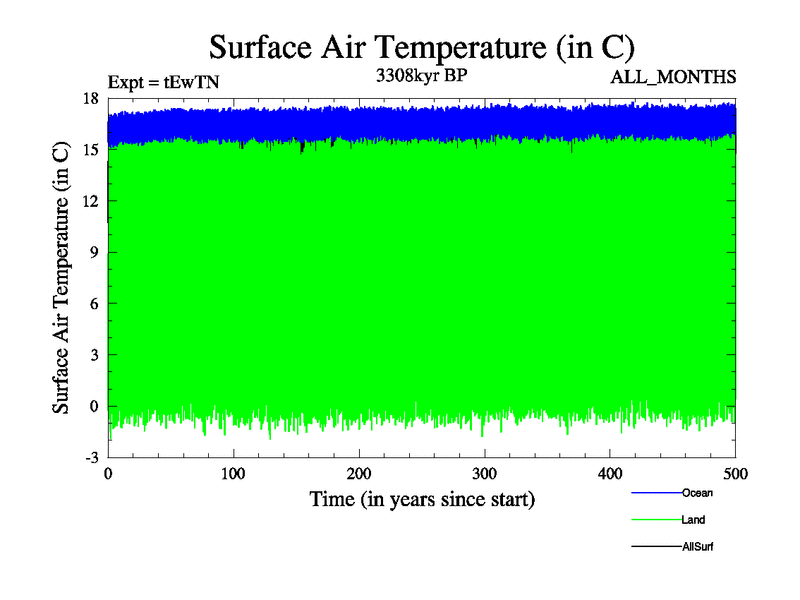 Surface Air Temperature (in C)

Expt = tEwTN

3308kyr BP

ALL_MONTHS

Surface Air Temperature (in C)

18
15
12
9
6
3
0
-3

0
100
200
300
400
500

Time (in years since start)

Ocean

Land

AllSurf